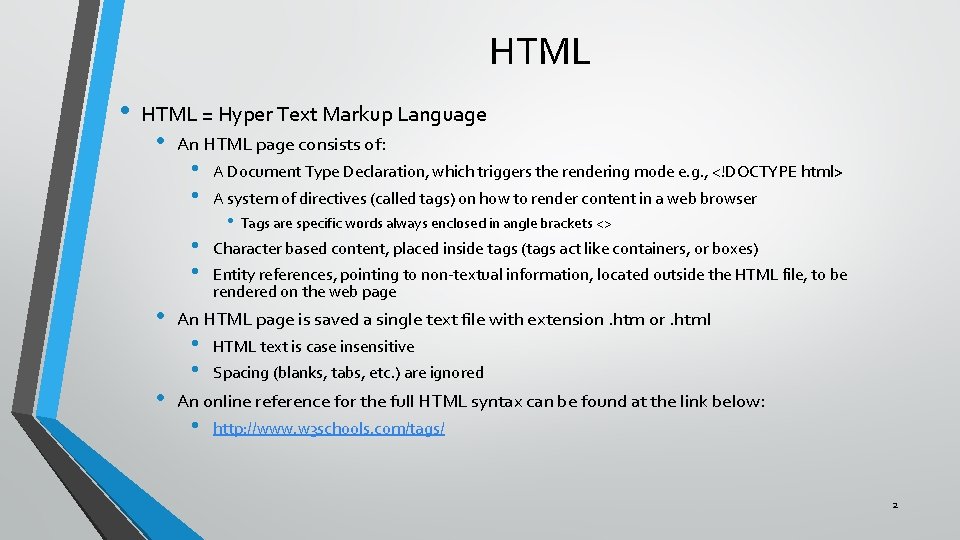 HTML

• HTML = Hyper Text Markup Language

• An HTML page consists of:

• A Document Type Declaration, which triggers the rendering mode e.g., <!DOCTYPE html>

• A system of directives (called tags) on how to render content in a web browser

• Tags are specific words always enclosed in angle brackets <>

• Character based content, placed inside tags (tags act like containers, or boxes)

• Entity references, pointing to non-textual information, located outside the HTML file, to be rendered on the web page

• An HTML page is saved a single text file with extension .htm or .html

• HTML text is case insensitive

• Spacing (blanks, tabs, etc.) are ignored

• An online reference for the full HTML syntax can be found at the link below:

• http://www.w3schools.com/tags/

2